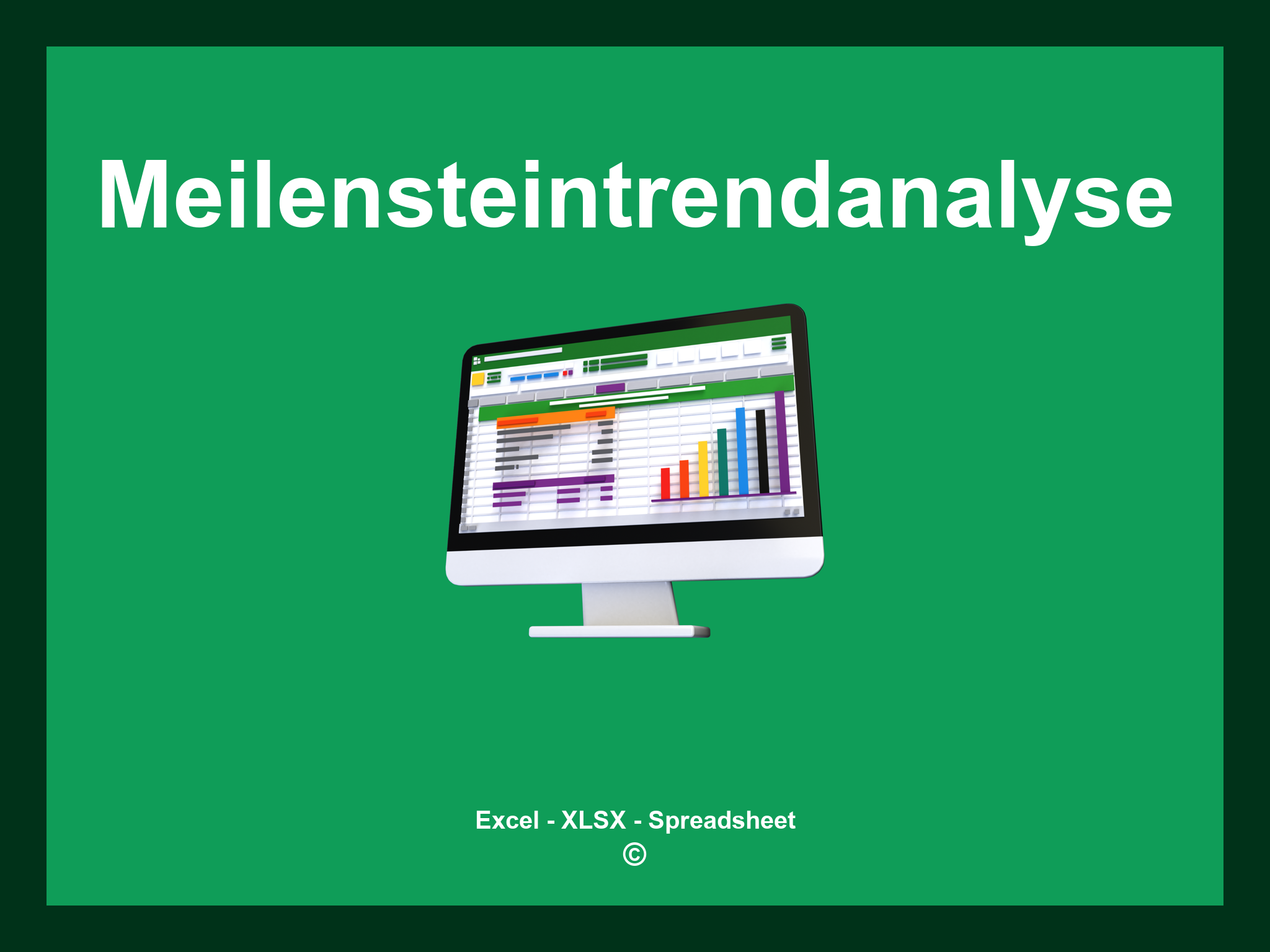 Meilensteintrendanalyse

Excel - XLSX - Spreadsheet
©